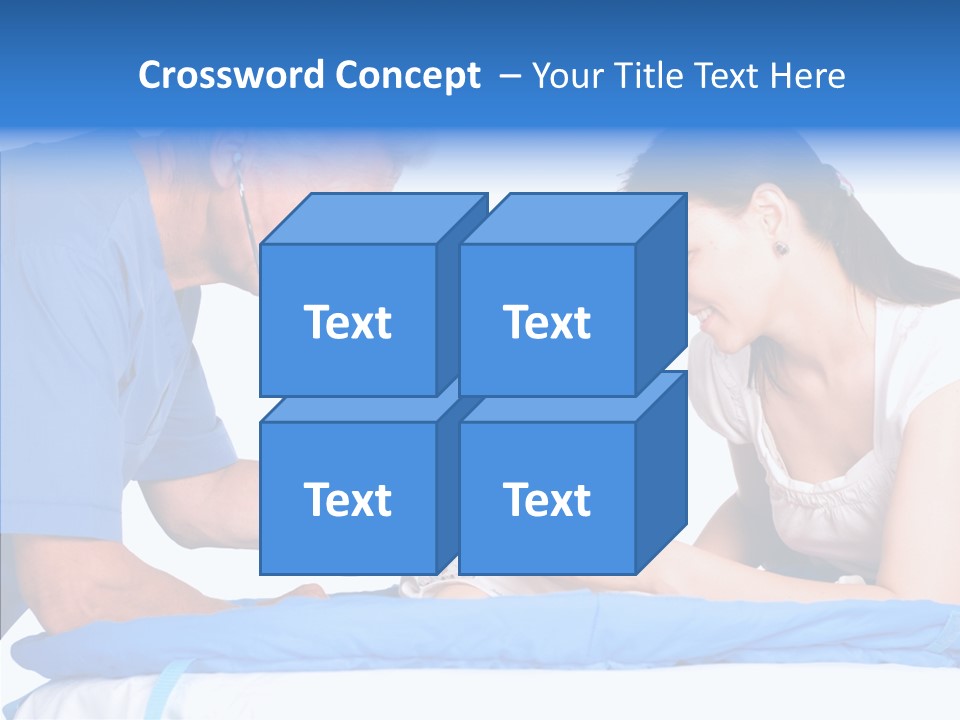 Crossword Concept – Your Title Text Here

Text

Text

Text

Text